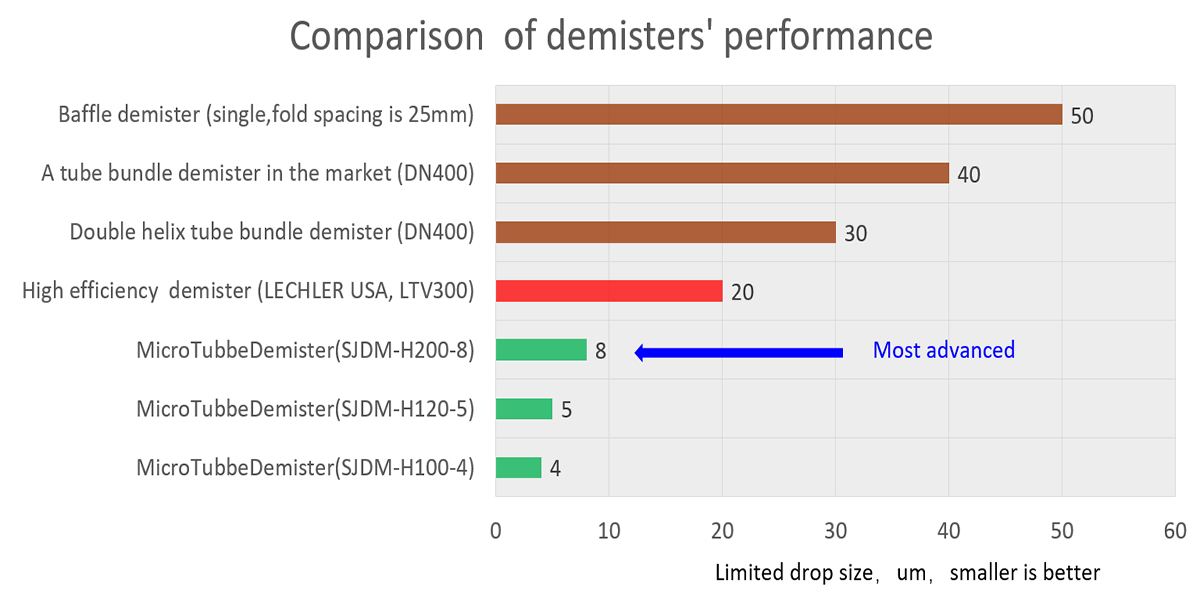 Comparison of demisters' performance

Baffle demister (single,fold spacing is 25mm) 50

A tube bundle demister in the market (DN400) 40

Double helix tube bundle demister (DN400) 30

High efficiency demister (LECHLER USA, LTV300) 20

MicroTubbeDemister(SJDM-H200-8) 8

Most advanced

MicroTubbeDemister(SJDM-H120-5) 5

MicroTubbeDemister(SJDM-H100-4) 4

0 10 20 30 40 50 60

Limited drop size， um， smaller is better